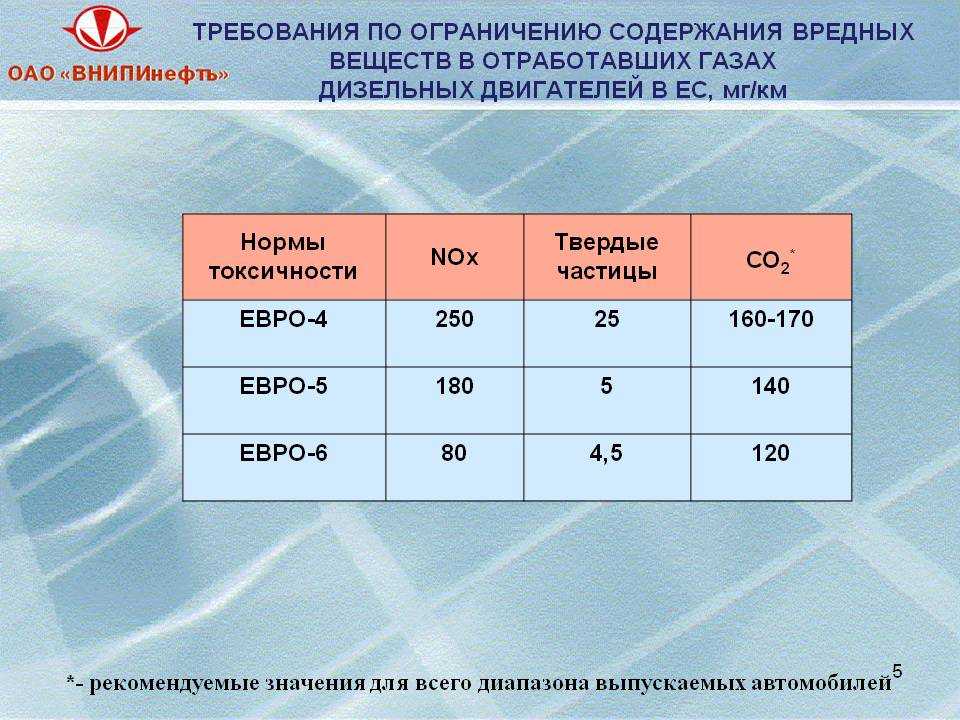 ОАО «ВНИПИнефть»

ТРЕБОВАНИЯ ПО ОГРАНИЧЕНИЮ СОДЕРЖАНИЯ ВРЕДНЫХ ВЕЩЕСТВ В ОТРАБОТАВШИХ ГАЗАХ ДИЗЕЛЬНЫХ ДВИГАТЕЛЕЙ В ЕС, мг/км

| Нормы токсичности | NOx | Твердые частицы | $CO_2^*$ |
|---|---|---|---|
| ЕВРО-4 | 250 | 25 | 160-170 |
| ЕВРО-5 | 180 | 5 | 140 |
| ЕВРО-6 | 80 | 4,5 | 120 |

*- рекомендуемые значения для всего диапазона выпускаемых автомобилей

5